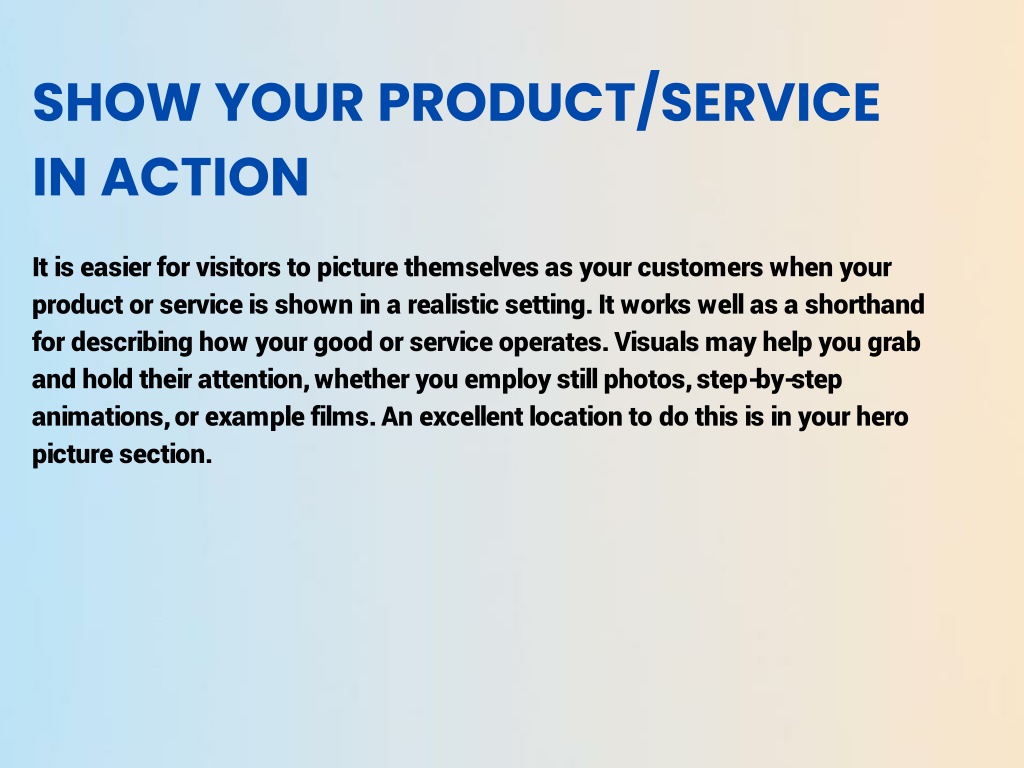 SHOW YOUR PRODUCT/SERVICE IN ACTION

It is easier for visitors to picture themselves as your customers when your product or service is shown in a realistic setting. It works well as a shorthand for describing how your good or service operates. Visuals may help you grab and hold their attention, whether you employ still photos, step-by-step animations, or example films. An excellent location to do this is in your hero picture section.